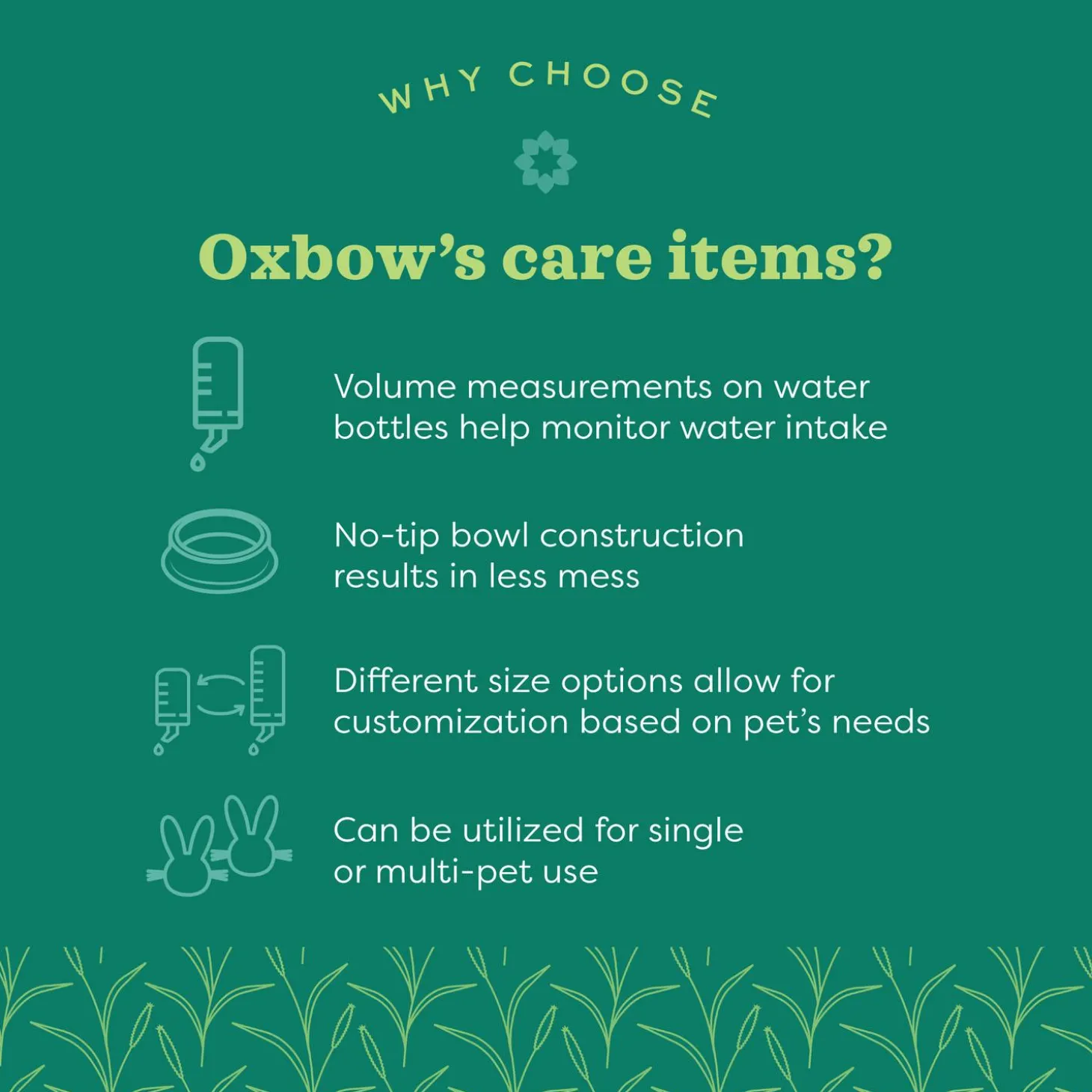 WHY CHOOSE

Oxbow's care items?

Volume measurements on water bottles help monitor water intake

No-tip bowl construction results in less mess

Different size options allow for customization based on pet's needs

Can be utilized for single or multi-pet use